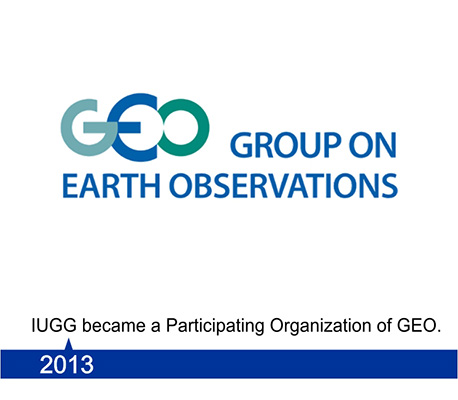 GEO GROUP ON EARTH OBSERVATIONS

IUGG became a Participating Organization of GEO.

2013